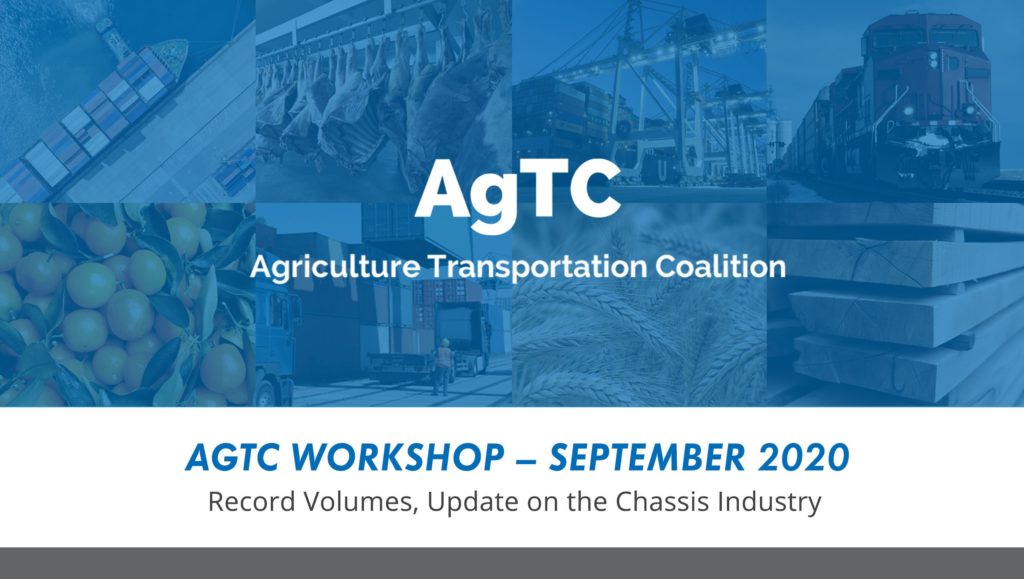 AgTC

Agriculture Transportation Coalition

AGTC WORKSHOP – SEPTEMBER 2020

Record Volumes, Update on the Chassis Industry